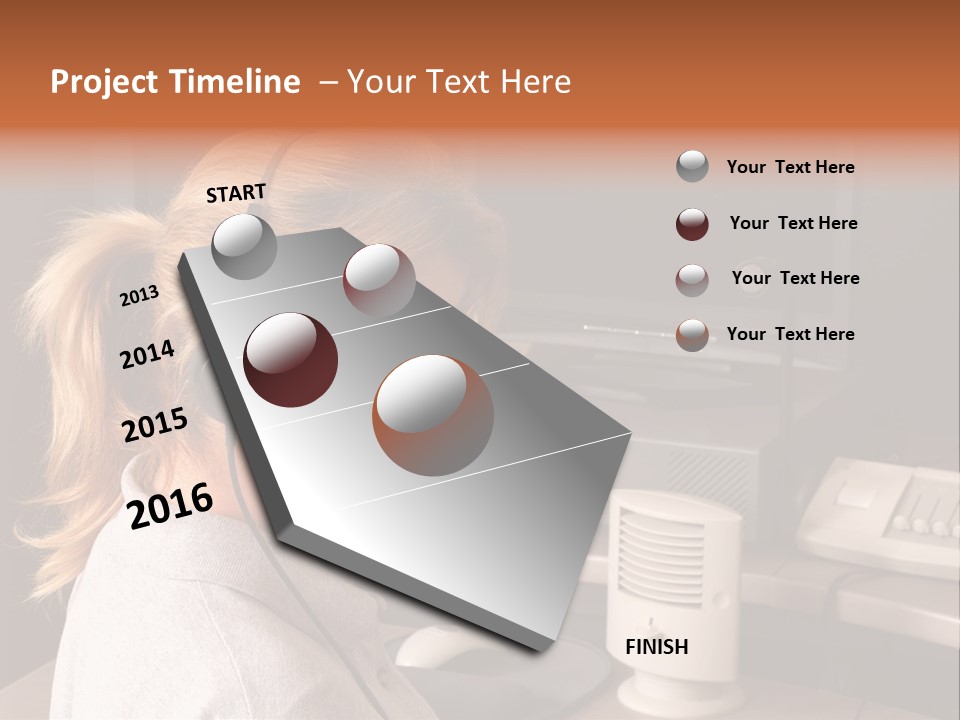 Project Timeline – Your Text Here

START

2013

2014

2015

2016

FINISH

Your Text Here

Your Text Here

Your Text Here

Your Text Here